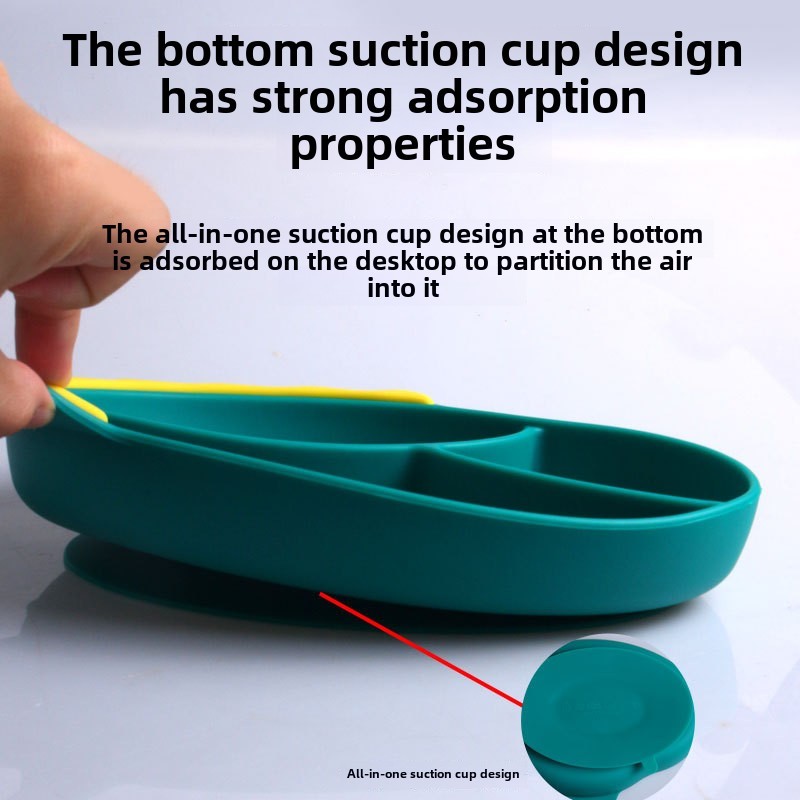 The bottom suction cup design has strong adsorption properties

The all-in-one suction cup design at the bottom is adsorbed on the desktop to partition the air into it

All-in-one suction cup design